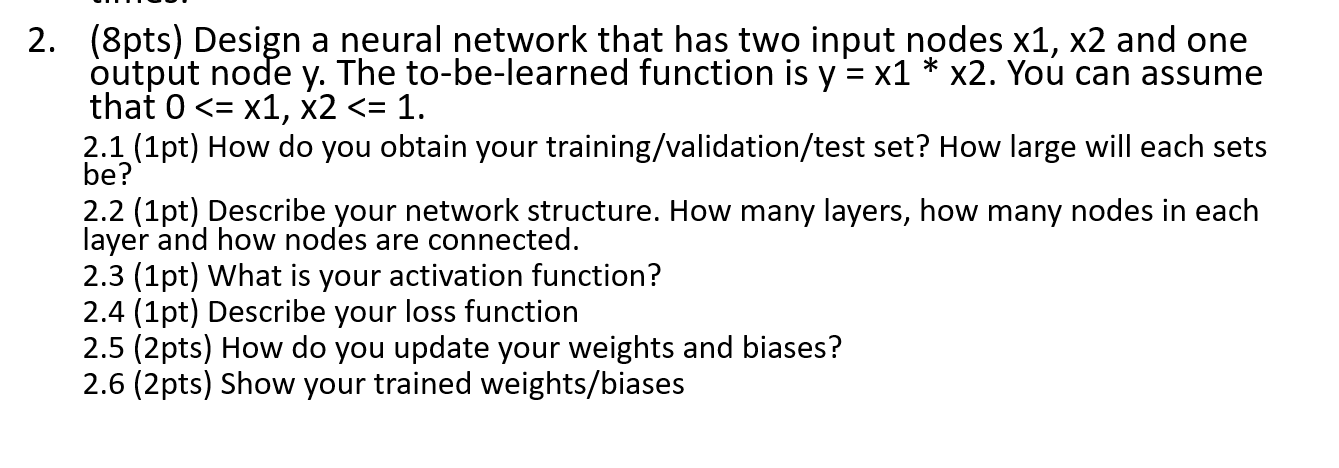 2. (8pts) Design a neural network that has two input nodes x1, x2 and one output node y. The to-be-learned function is y = x1 * x2. You can assume that 0 <= x1, x2 <= 1.

2.1 (1pt) How do you obtain your training/validation/test set? How large will each sets be?

2.2 (1pt) Describe your network structure. How many layers, how many nodes in each layer and how nodes are connected.

2.3 (1pt) What is your activation function?

2.4 (1pt) Describe your loss function

2.5 (2pts) How do you update your weights and biases?

2.6 (2pts) Show your trained weights/biases